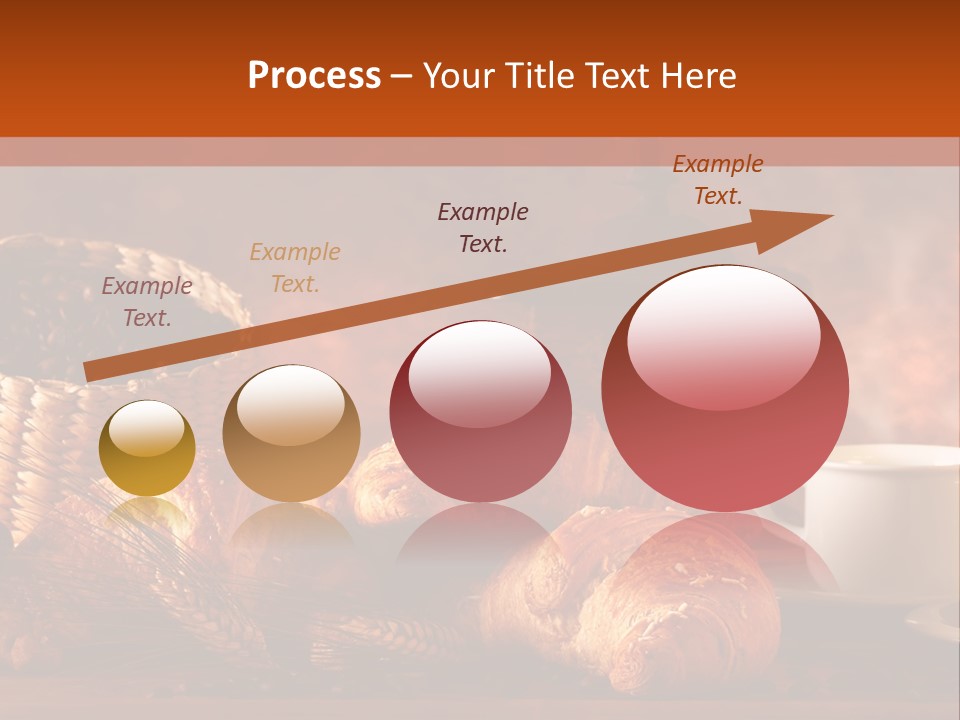 Process – Your Title Text Here

Example Text.

Example Text.

Example Text.

Example Text.